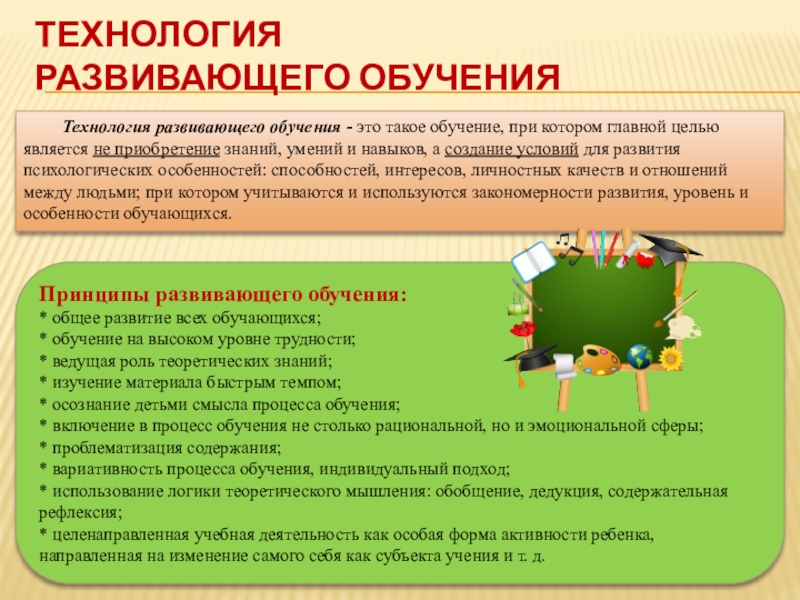 ТЕХНОЛОГИЯ РАЗВИВАЮЩЕГО ОБУЧЕНИЯ

Технология развивающего обучения - это такое обучение, при котором главной целью является не приобретение знаний, умений и навыков, а создание условий для развития психологических особенностей: способностей, интересов, личностных качеств и отношений между людьми; при котором учитываются и используются закономерности развития, уровень и особенности обучающихся.

Принципы развивающего обучения:
* общее развитие всех обучающихся;
* обучение на высоком уровне трудности;
* ведущая роль теоретических знаний;
* изучение материала быстрым темпом;
* осознание детьми смысла процесса обучения;
* включение в процесс обучения не столько рациональной, но и эмоциональной сферы;
* проблематизация содержания;
* вариативность процесса обучения, индивидуальный подход;
* использование логики теоретического мышления: обобщение, дедукция, содержательная рефлексия;
* целенаправленная учебная деятельность как особая форма активности ребенка, направленная на изменение самого себя как субъекта учения и т. д.